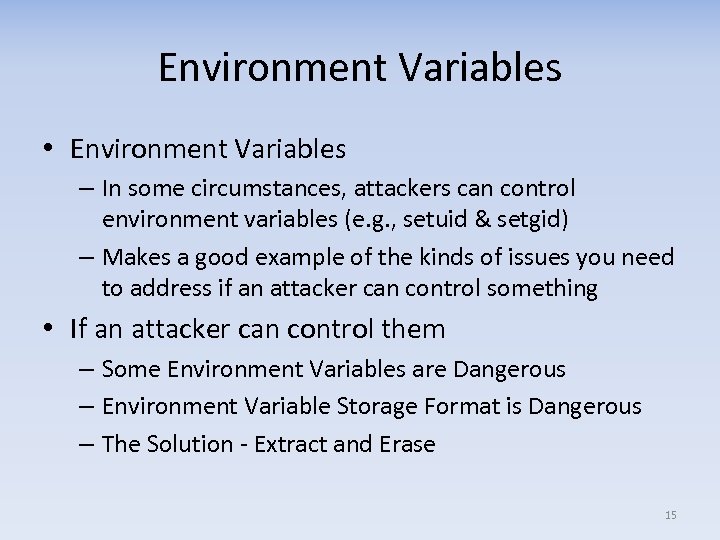 Environment Variables

• Environment Variables
– In some circumstances, attackers can control environment variables (e.g., setuid & setgid)
– Makes a good example of the kinds of issues you need to address if an attacker can control something

• If an attacker can control them
– Some Environment Variables are Dangerous
– Environment Variable Storage Format is Dangerous
– The Solution - Extract and Erase

15